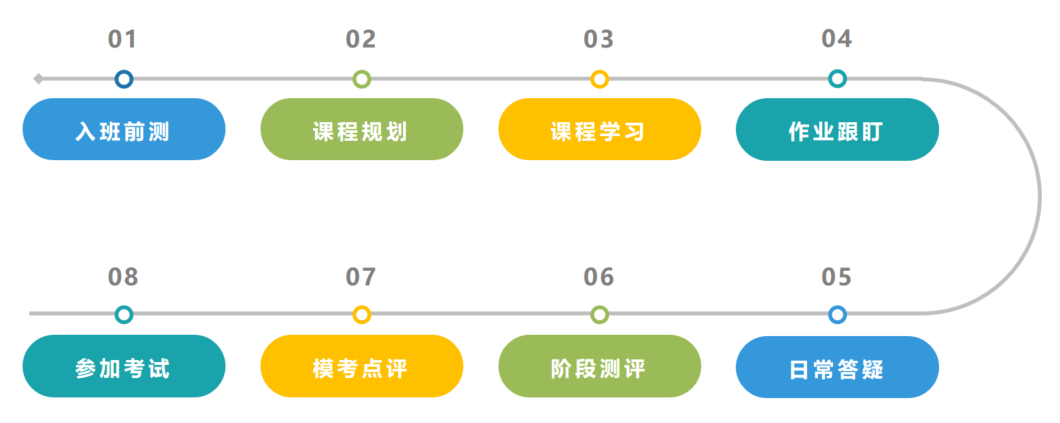 01
入班前测

02
课程规划

03
课程学习

04
作业跟盯

05
日常答疑

06
阶段测评

07
模考点评

08
参加考试